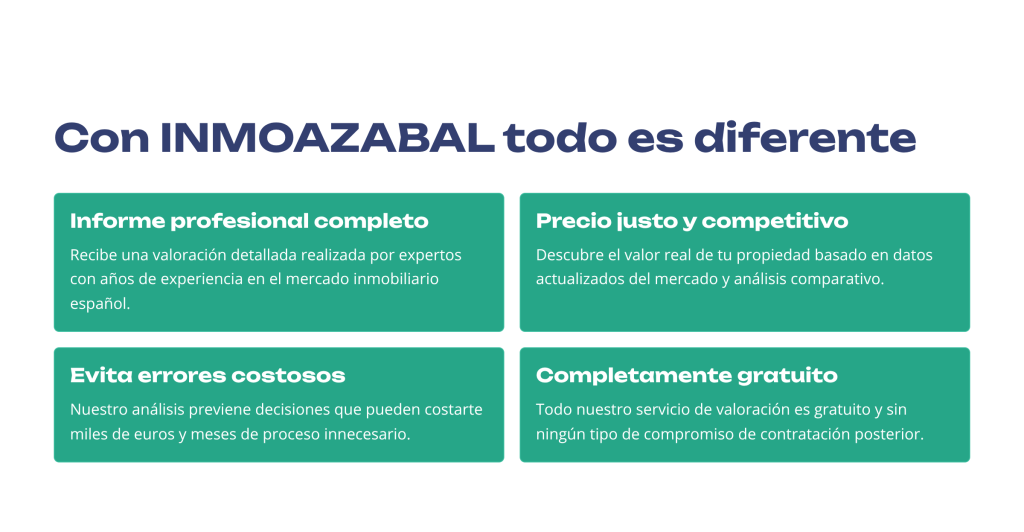 Con INMOAZABAL todo es diferente

Informe profesional completo

Recibe una valoración detallada realizada por expertos con años de experiencia en el mercado inmobiliario español.

Precio justo y competitivo

Descubre el valor real de tu propiedad basado en datos actualizados del mercado y análisis comparativo.

Evita errores costosos

Nuestro análisis previene decisiones que pueden costarte miles de euros y meses de proceso innecesario.

Completamente gratuito

Todo nuestro servicio de valoración es gratuito y sin ningún tipo de compromiso de contratación posterior.